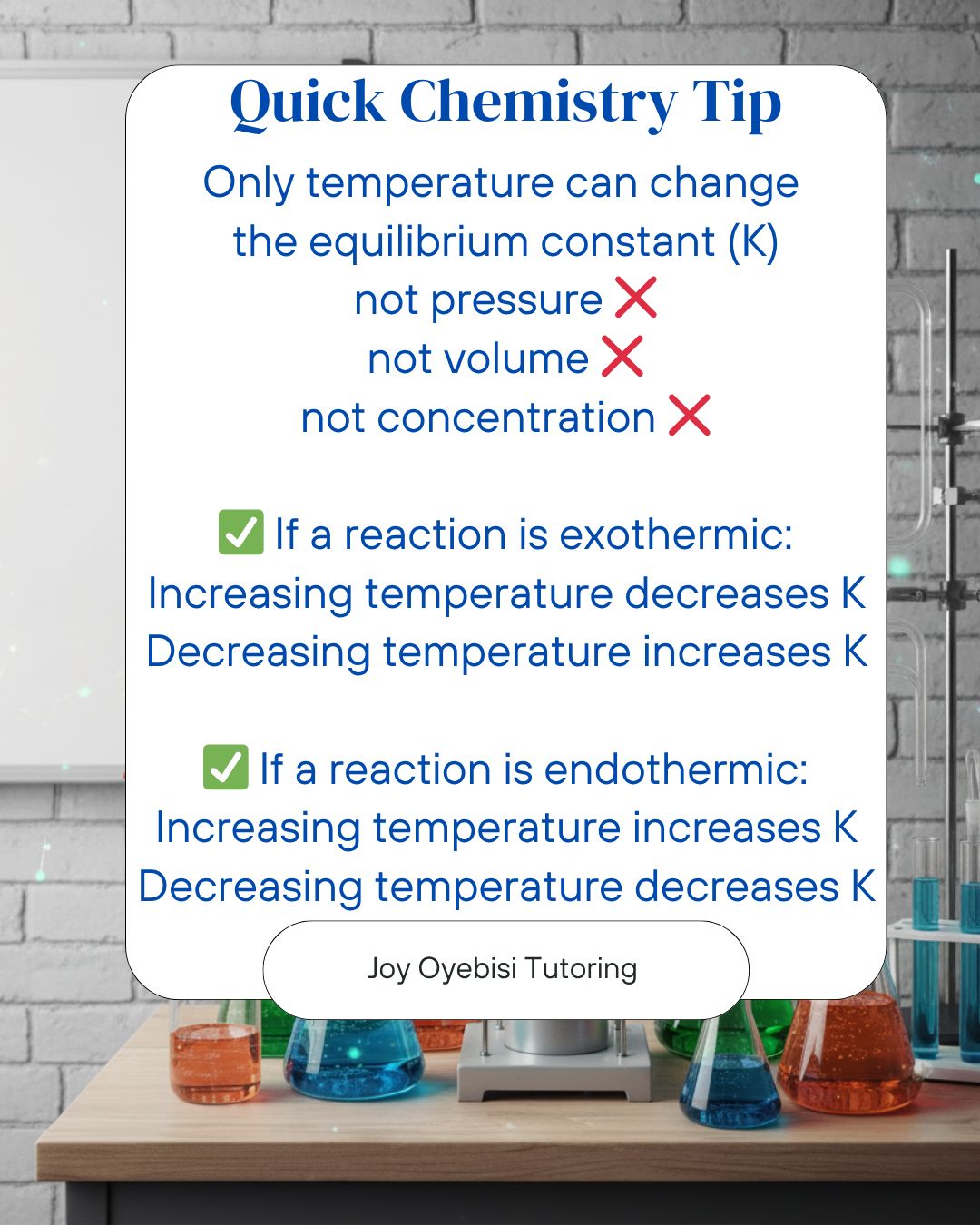 Quick Chemistry Tip

Only temperature can change the equilibrium constant (K)
not pressure ❌
not volume ❌
not concentration ❌

✅ If a reaction is exothermic:
Increasing temperature decreases K
Decreasing temperature increases K

✅ If a reaction is endothermic:
Increasing temperature increases K
Decreasing temperature decreases K

Joy Oyebisi Tutoring